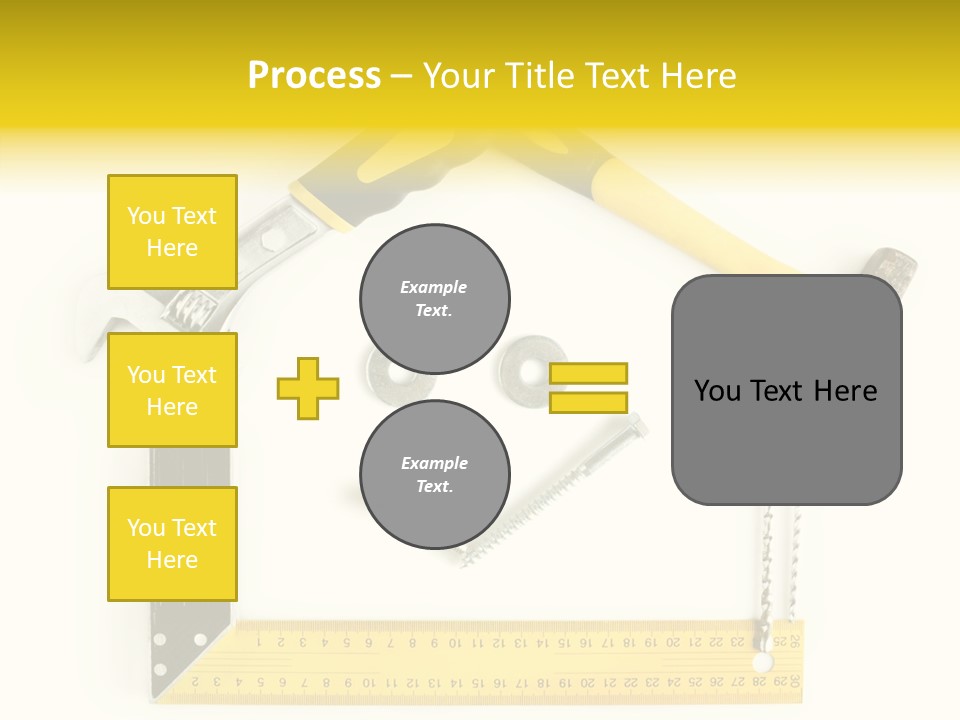 Process – Your Title Text Here

You Text Here

You Text Here

You Text Here

Example Text.

Example Text.

You Text Here

1 2 3 4 5 6 7 8 9 10 11 12 13 14 15 16 17 18 19 20 21 22 23 24 25 26

2 3 4 5 6 7 8 9 10 11 12 13 14 15 16 17 18 19 20 21 22 23 24 25 26 27 28 29 30